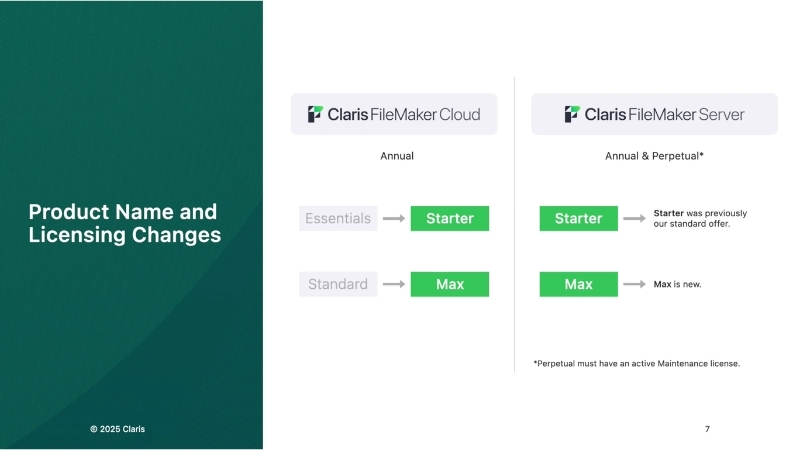 Product Name and Licensing Changes

© 2025 Claris

Claris FileMaker Cloud

Annual

Essentials → Starter

Standard → Max

Claris FileMaker Server

Annual & Perpetual*

Starter → Starter was previously our standard offer.

Max → Max is new.

*Perpetual must have an active Maintenance license.

7